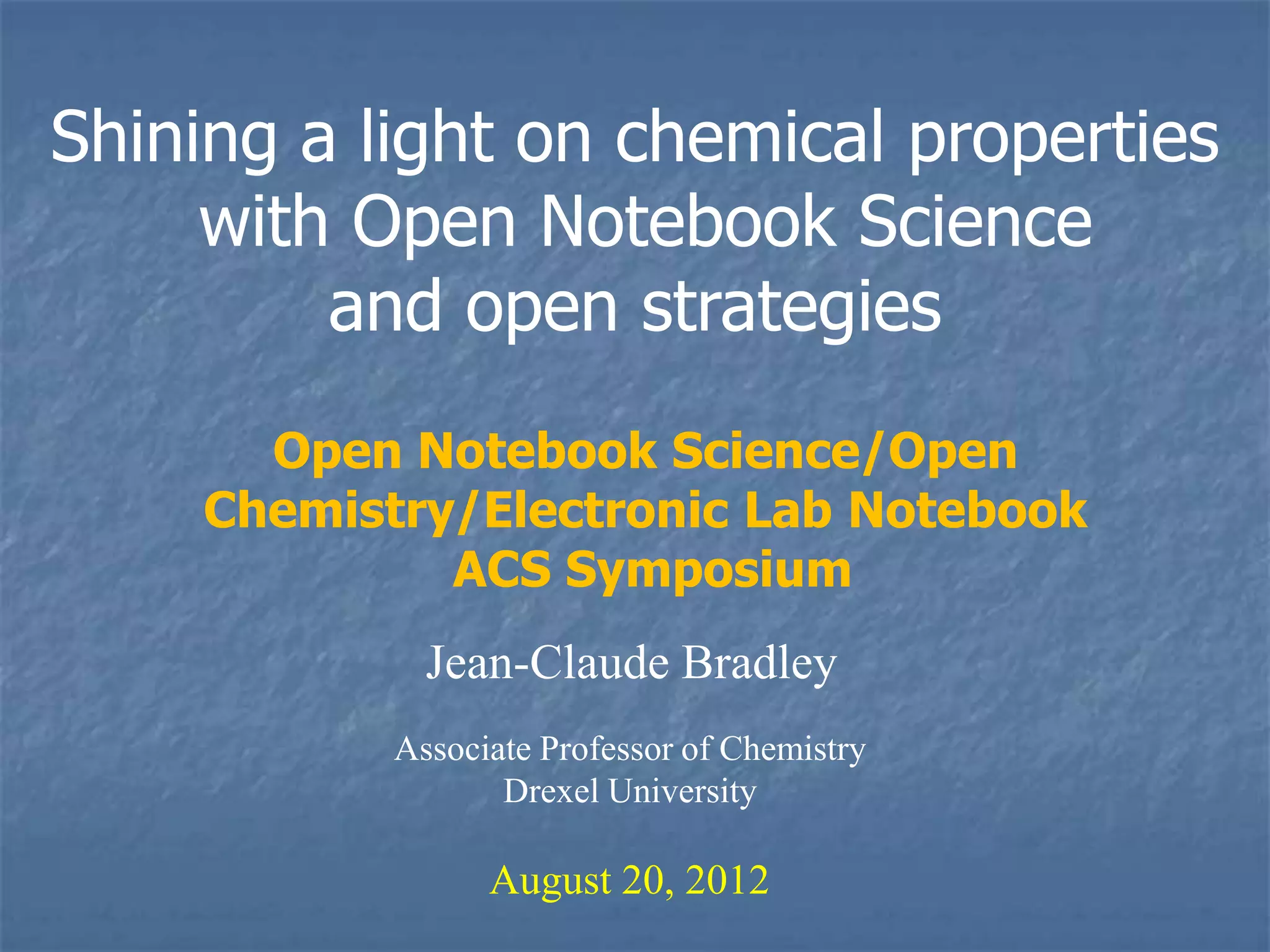 Shining a light on chemical properties with Open Notebook Science and open strategies

Open Notebook Science/Open Chemistry/Electronic Lab Notebook ACS Symposium

Jean-Claude Bradley

Associate Professor of Chemistry
Drexel University

August 20, 2012